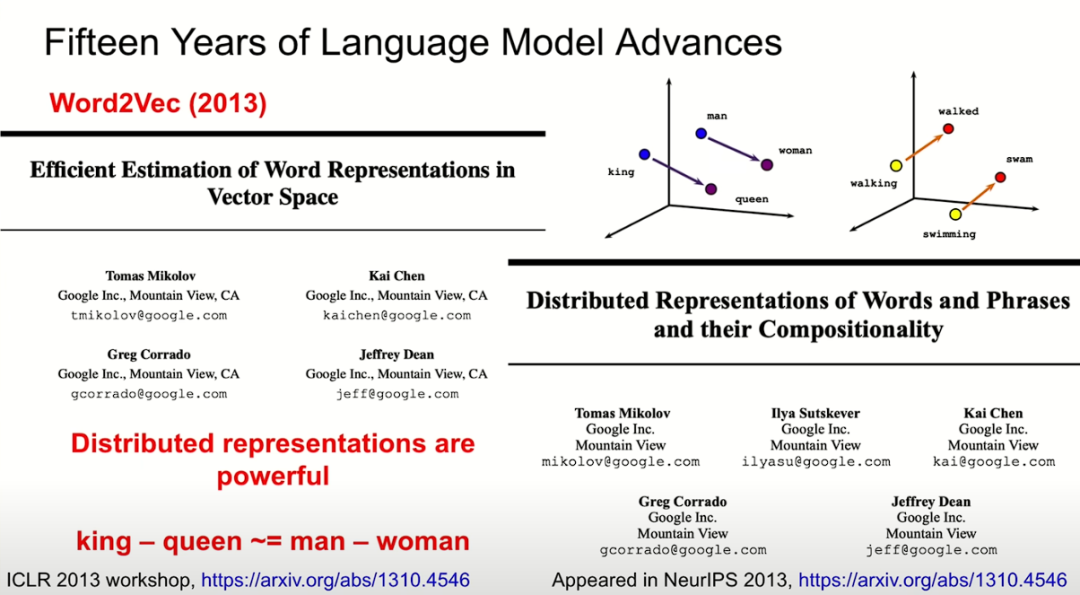 Fifteen Years of Language Model Advances

Word2Vec (2013)

Efficient Estimation of Word Representations in Vector Space

Tomas Mikolov
Google Inc., Mountain View, CA
tmikolov@google.com

Kai Chen
Google Inc., Mountain View, CA
kaichen@google.com

Greg Corrado
Google Inc., Mountain View, CA
gcorrado@google.com

Jeffrey Dean
Google Inc., Mountain View, CA
jeff@google.com

Distributed representations are powerful

king – queen ~= man – woman

ICLR 2013 workshop, https://arxiv.org/abs/1310.4546

man
woman
king
queen

walked
swam
walking
swimming

Distributed Representations of Words and Phrases and their Compositionality

Tomas Mikolov
Google Inc.
Mountain View
mikolov@google.com

Ilya Sutskever
Google Inc.
Mountain View
ilyasu@google.com

Kai Chen
Google Inc.
Mountain View
kai@google.com

Greg Corrado
Google Inc.
Mountain View
gcorrado@google.com

Jeffrey Dean
Google Inc.
Mountain View
jeff@google.com

Appeared in NeurIPS 2013, https://arxiv.org/abs/1310.4546